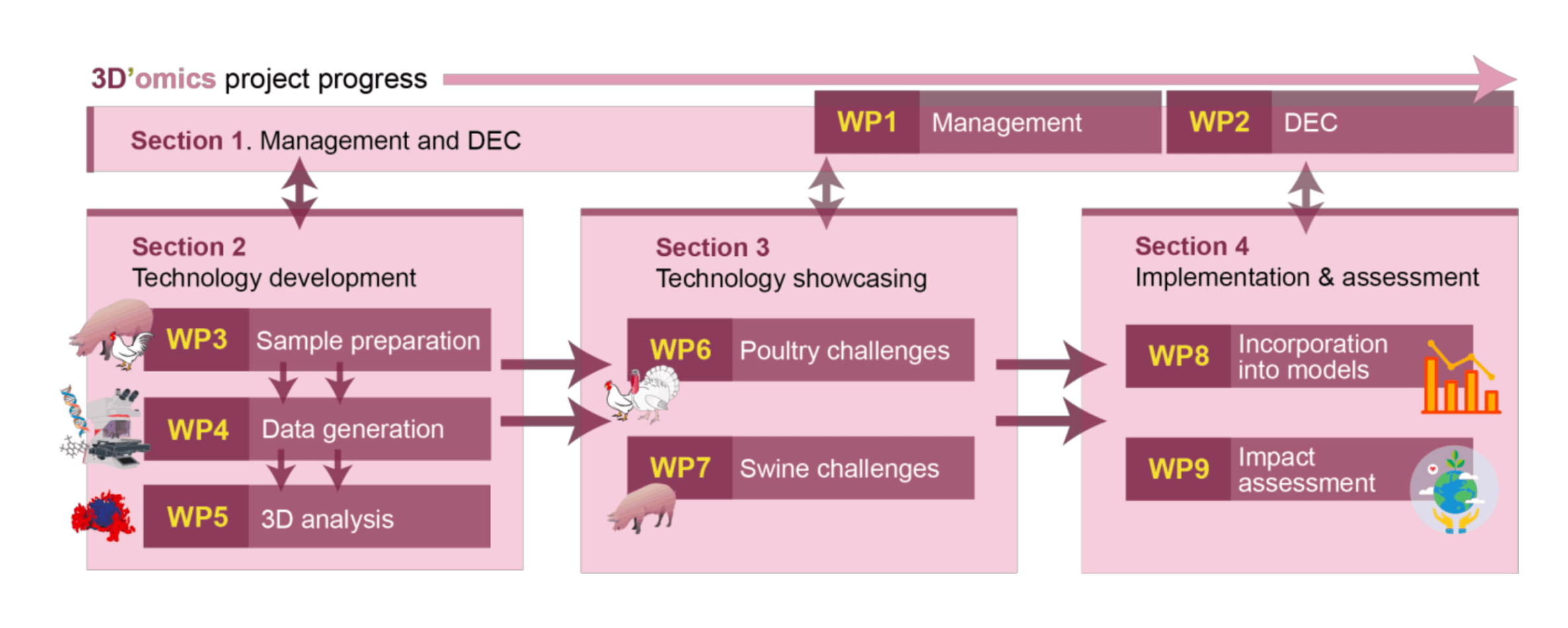 3D'omics project progress

Section 1. Management and DEC

WP1 Management

WP2 DEC

Section 2
Technology development

WP3 Sample preparation

WP4 Data generation

WP5 3D analysis

Section 3
Technology showcasing

WP6 Poultry challenges

WP7 Swine challenges

Section 4
Implementation & assessment

WP8 Incorporation into models

WP9 Impact assessment